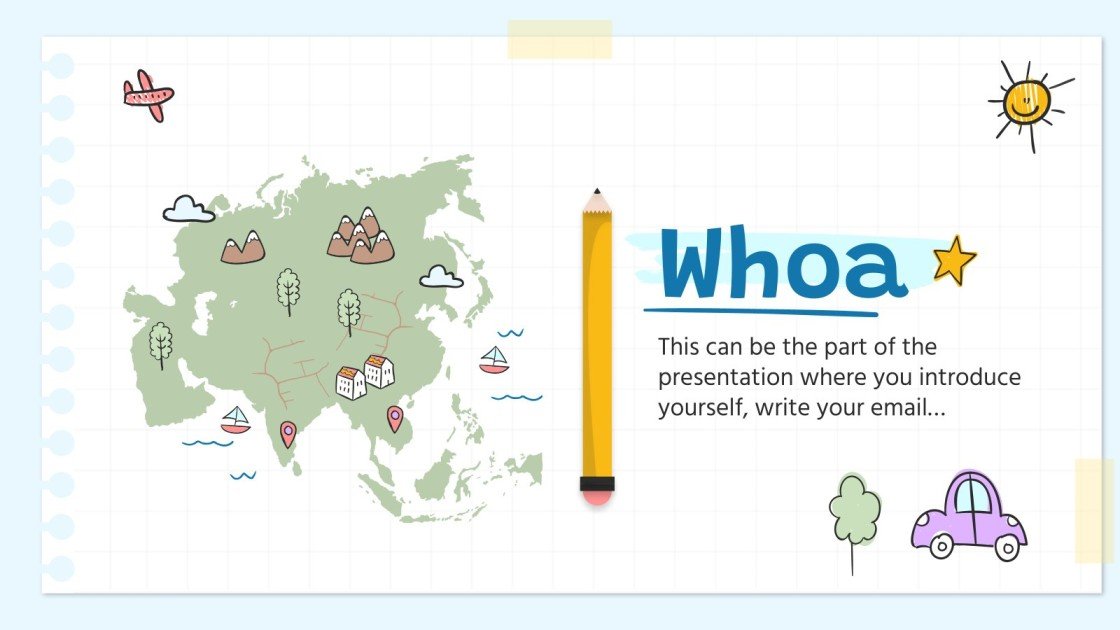 Whoa

This can be the part of the presentation where you introduce yourself, write your email...